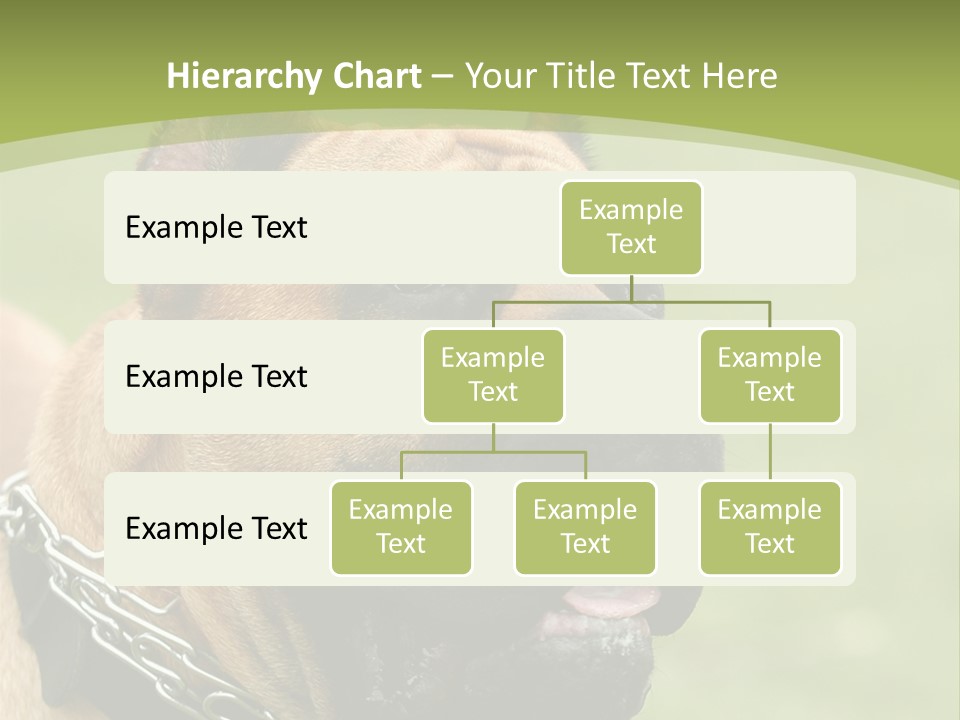 Hierarchy Chart – Your Title Text Here

Example Text

Example Text

Example Text

Example Text

Example Text

Example Text

Example Text

Example Text

Example Text